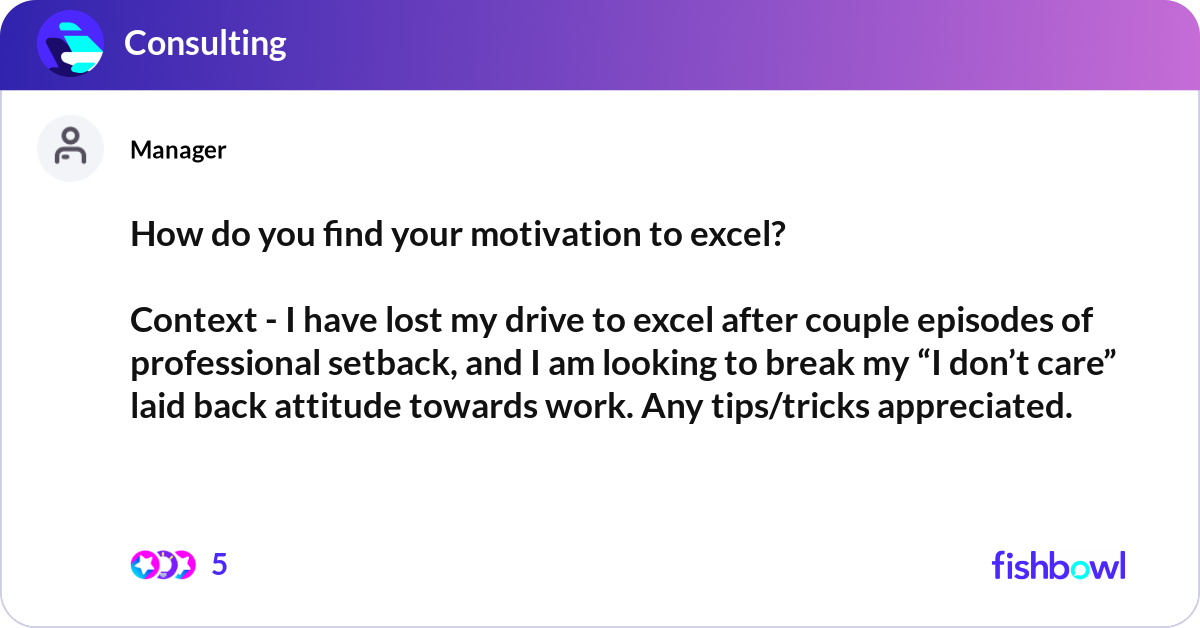 Consulting

Manager

How do you find your motivation to excel?

Context - I have lost my drive to excel after couple episodes of professional setback, and I am looking to break my “I don’t care” laid back attitude towards work. Any tips/tricks appreciated.

5

fishbowl